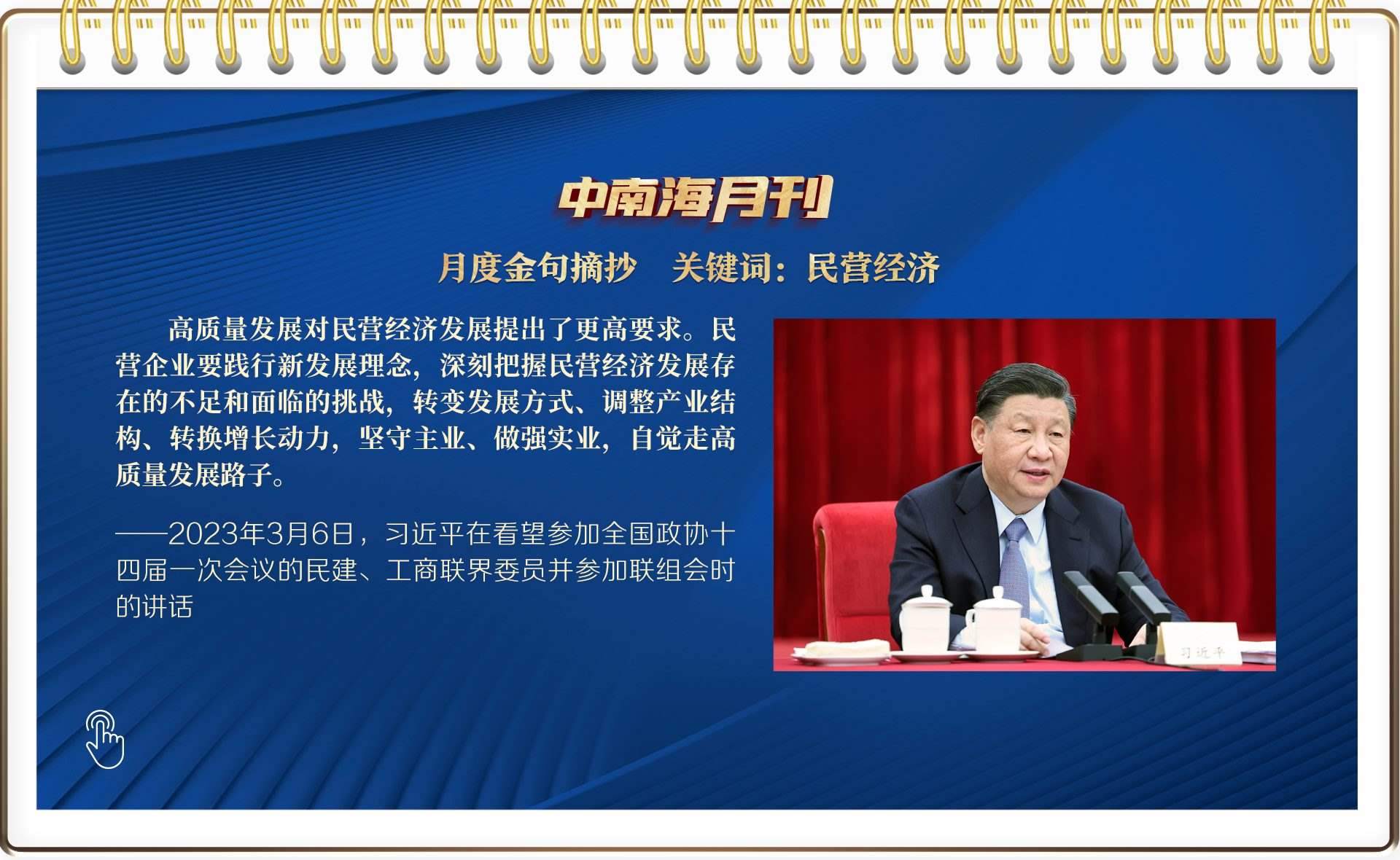 中南海月刊

月度金句摘抄　关键词：民营经济

高质量发展对民营经济发展提出了更高要求。民营企业要践行新发展理念，深刻把握民营经济发展存在的不足和面临的挑战，转变发展方式、调整产业结构、转换增长动力，坚守主业、做强实业，自觉走高质量发展路子。

——2023年3月6日，习近平在看望参加全国政协十四届一次会议的民建、工商联界委员并参加联组会时的讲话

习近平